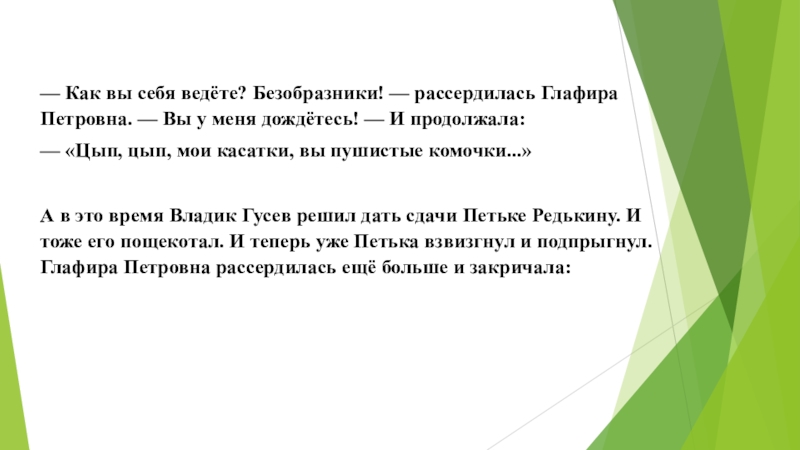 — Как вы себя ведёте? Безобразники! — рассердилась Глафира Петровна. — Вы у меня дождётесь! — И продолжала:

— «Цып, цып, мои касатки, вы пушистые комочки...»

А в это время Владик Гусев решил дать сдачи Петьке Редькину. И тоже его пощекотал. И теперь уже Петька взвизгнул и подпрыгнул. Глафира Петровна рассердилась ещё больше и закричала: